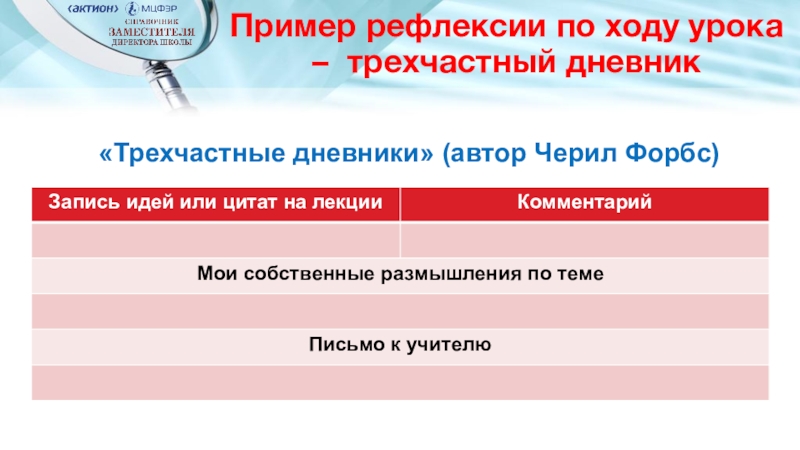 «актион» МЦФЭР СПРАВОЧНИК ЗАМЕСТИТЕЛЯ ДИРЕКТОРА ШКОЛЫ

Пример рефлексии по ходу урока – трехчастный дневник

«Трехчастные дневники» (автор Черил Форбс)

| Запись идей или цитат на лекции | Комментарий |
|---|---|
| | |
| Мои собственные размышления по теме | |
| | |
| Письмо к учителю | |
| | |